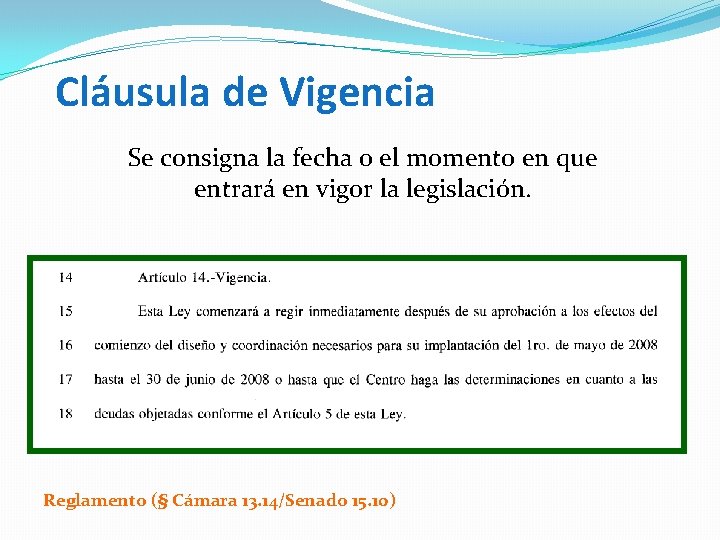 Cláusula de Vigencia

Se consigna la fecha o el momento en que entrará en vigor la legislación.

14 Artículo 14.-Vigencia.

15 Esta Ley comenzará a regir inmediatamente después de su aprobación a los efectos del

16 comienzo del diseño y coordinación necesarios para su implantación del 1ro. de mayo de 2008

17 hasta el 30 de junio de 2008 o hasta que el Centro haga las determinaciones en cuanto a las

18 deudas objetadas conforme el Artículo 5 de esta Ley.

Reglamento (§ Cámara 13.14/Senado 15.10)